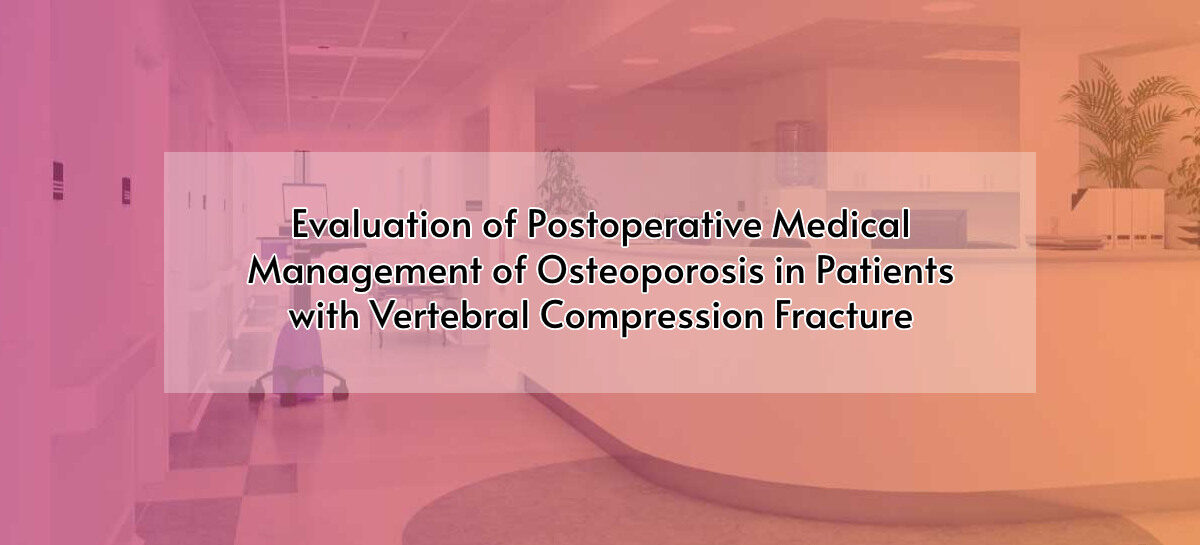 Evaluation of Postoperative Medical Management of Osteoporosis in Patients with Vertebral Compression Fracture